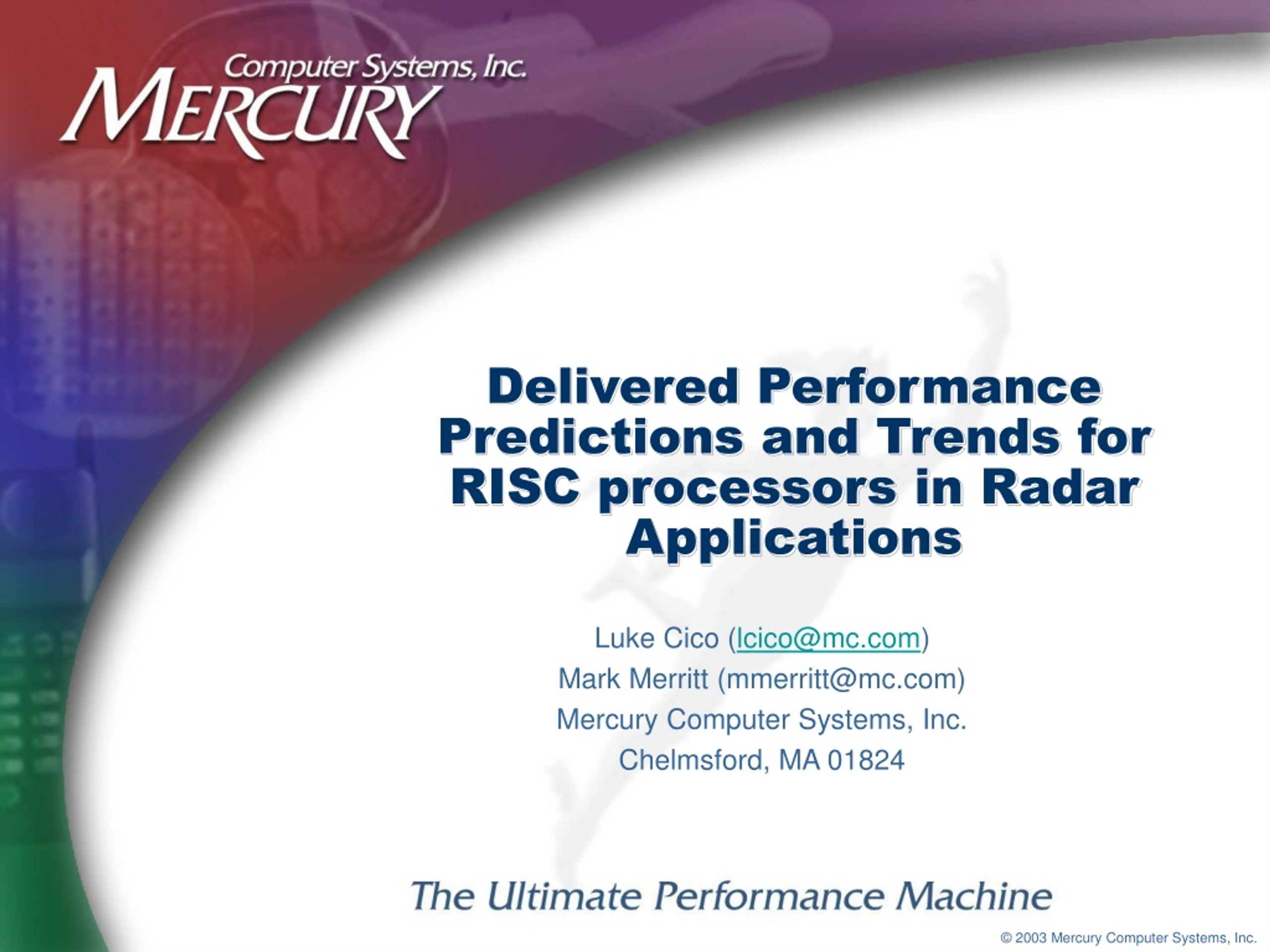 Computer Systems, Inc.
MERCURY

Delivered Performance Predictions and Trends for RISC processors in Radar Applications

Luke Cico (lcico@mc.com)
Mark Merritt (mmerritt@mc.com)
Mercury Computer Systems, Inc.
Chelmsford, MA 01824

The Ultimate Performance Machine

© 2003 Mercury Computer Systems, Inc.